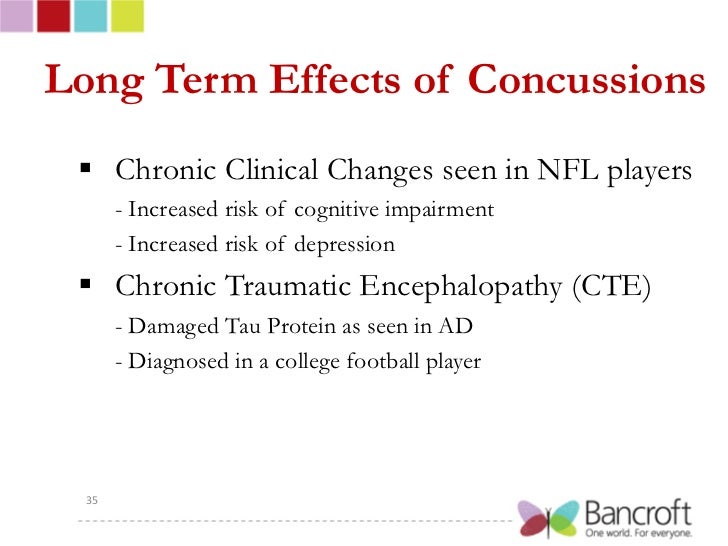 Long Term Effects of Concussions

▪ Chronic Clinical Changes seen in NFL players
- Increased risk of cognitive impairment
- Increased risk of depression

▪ Chronic Traumatic Encephalopathy (CTE)
- Damaged Tau Protein as seen in AD
- Diagnosed in a college football player

35

Bancroft
One world. For everyone.